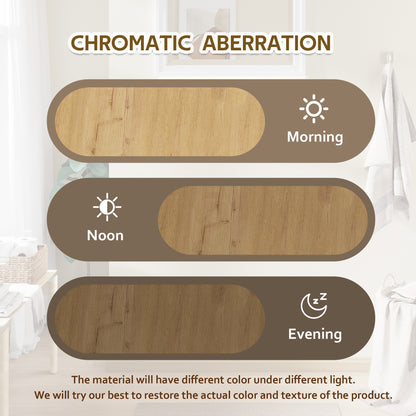 CHROMATIC ABERRATION

Morning

Noon

Evening

The material will have different color under different light.
We will try our best to restore the actual color and texture of the product.